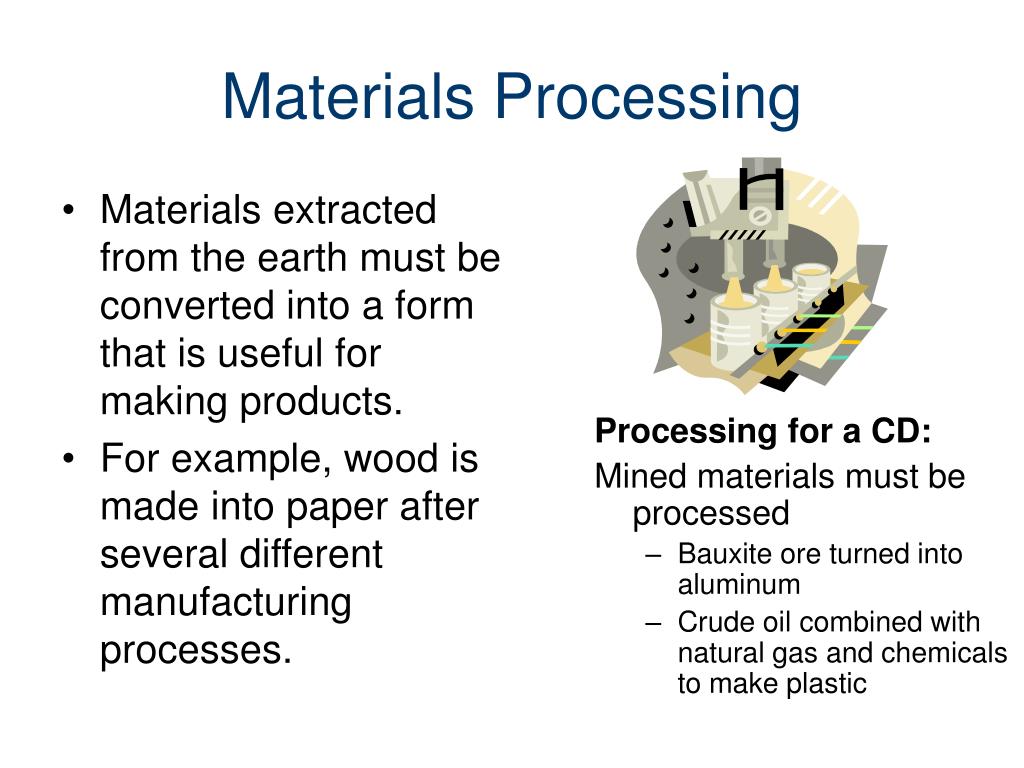 Materials Processing

• Materials extracted from the earth must be converted into a form that is useful for making products.
• For example, wood is made into paper after several different manufacturing processes.

Processing for a CD:
Mined materials must be processed
– Bauxite ore turned into aluminum
– Crude oil combined with natural gas and chemicals to make plastic